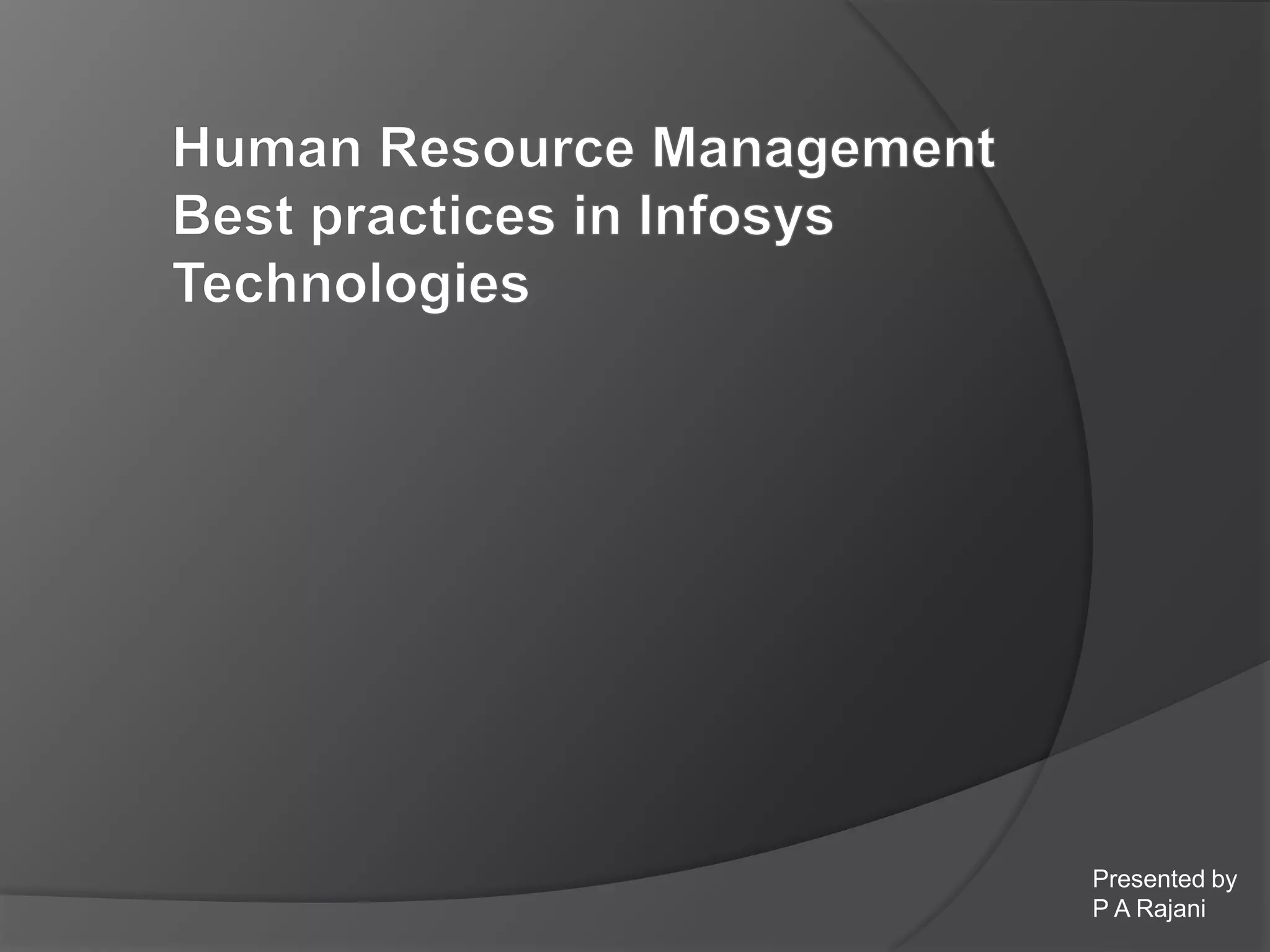 Human Resource Management
Best practices in Infosys
Technologies

Presented by
P A Rajani